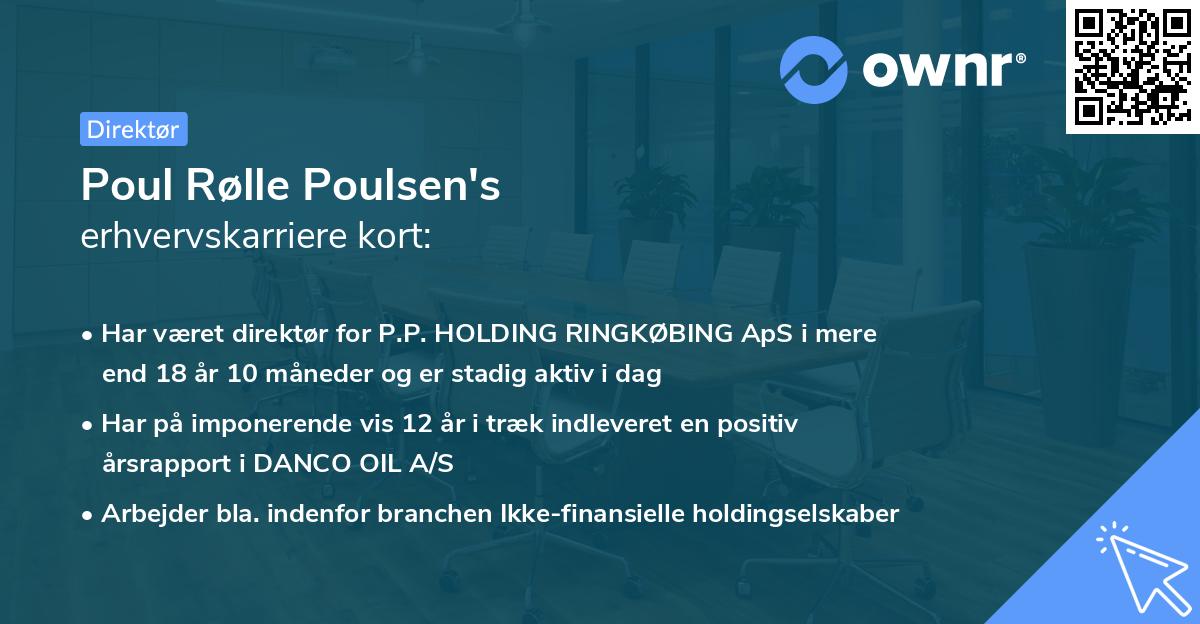 ownr®

Direktør

Poul Rølle Poulsen's
erhvervskarriere kort:

• Har været direktør for P.P. HOLDING RINGKØBING ApS i mere end 18 år 10 måneder og er stadig aktiv i dag

• Har på imponerende vis 12 år i træk indleveret en positiv årsrapport i DANCO OIL A/S

• Arbejder bla. indenfor branchen Ikke-finansielle holdingselskaber